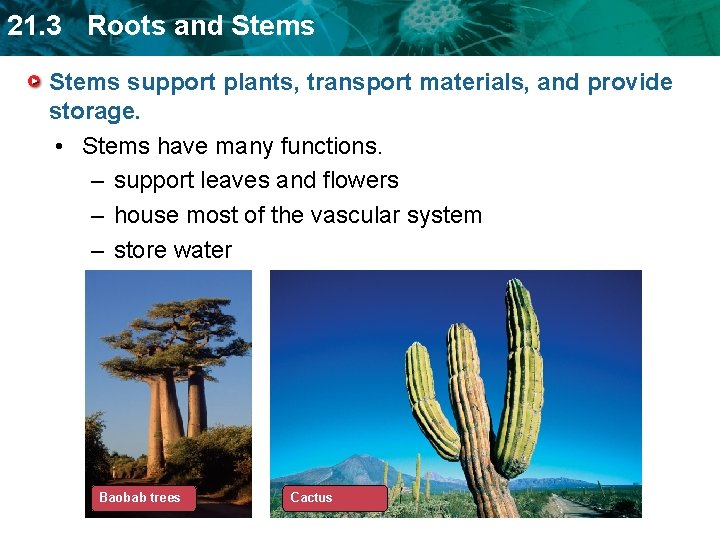 21.3 Roots and Stems

Stems support plants, transport materials, and provide storage.

• Stems have many functions.
– support leaves and flowers
– house most of the vascular system
– store water

Baobab trees

Cactus